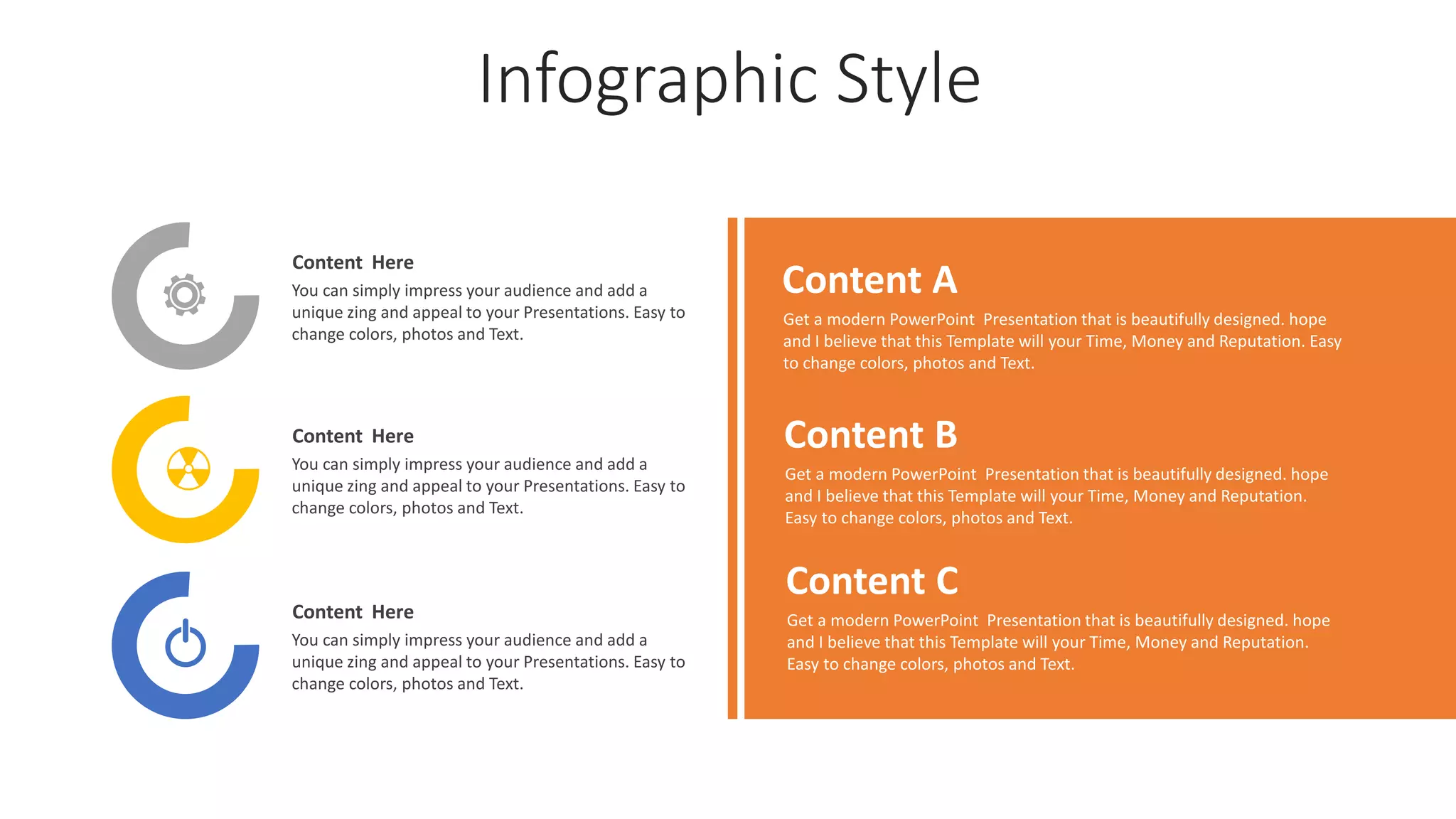 Infographic Style

Content Here
You can simply impress your audience and add a unique zing and appeal to your Presentations. Easy to change colors, photos and Text.

Content Here
You can simply impress your audience and add a unique zing and appeal to your Presentations. Easy to change colors, photos and Text.

Content Here
You can simply impress your audience and add a unique zing and appeal to your Presentations. Easy to change colors, photos and Text.

Content A
Get a modern PowerPoint Presentation that is beautifully designed. hope and I believe that this Template will your Time, Money and Reputation. Easy to change colors, photos and Text.

Content B
Get a modern PowerPoint Presentation that is beautifully designed. hope and I believe that this Template will your Time, Money and Reputation. Easy to change colors, photos and Text.

Content C
Get a modern PowerPoint Presentation that is beautifully designed. hope and I believe that this Template will your Time, Money and Reputation. Easy to change colors, photos and Text.